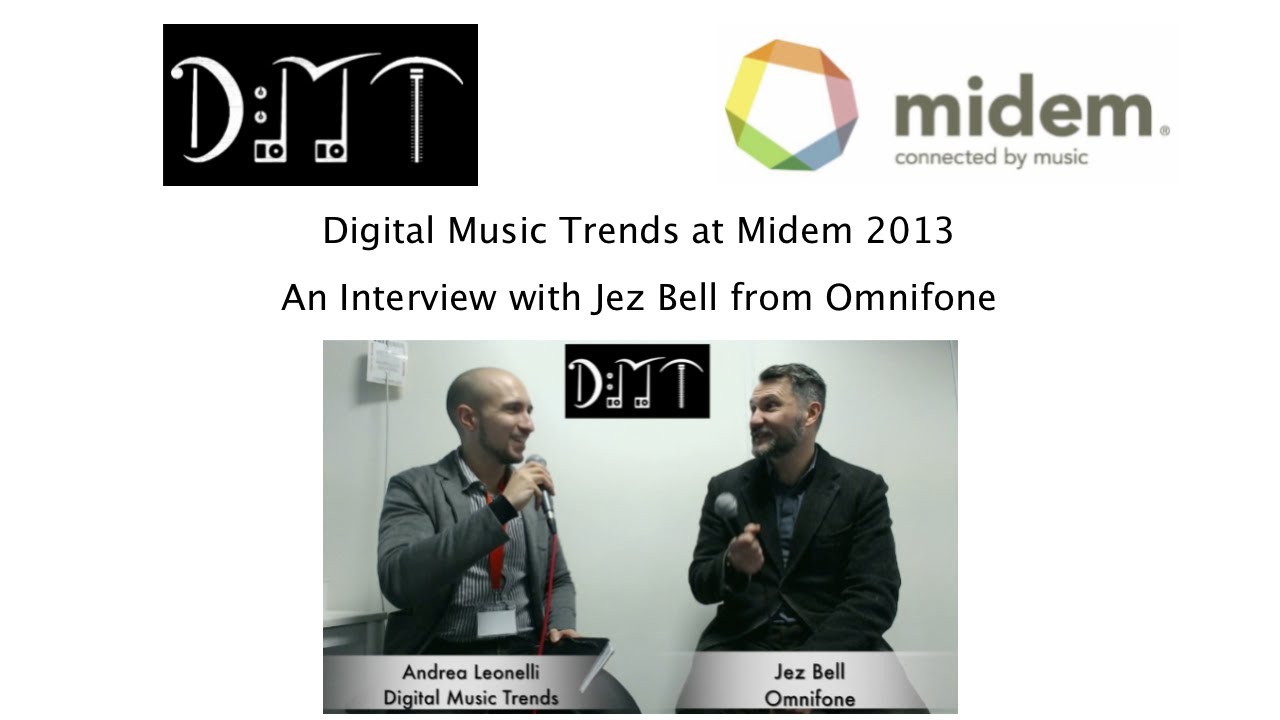 D:MT

midem®
connected by music

Digital Music Trends at Midem 2013

An Interview with Jez Bell from Omnifone

D:MT

Andrea Leonelli
Digital Music Trends

Jez Bell
Omnifone